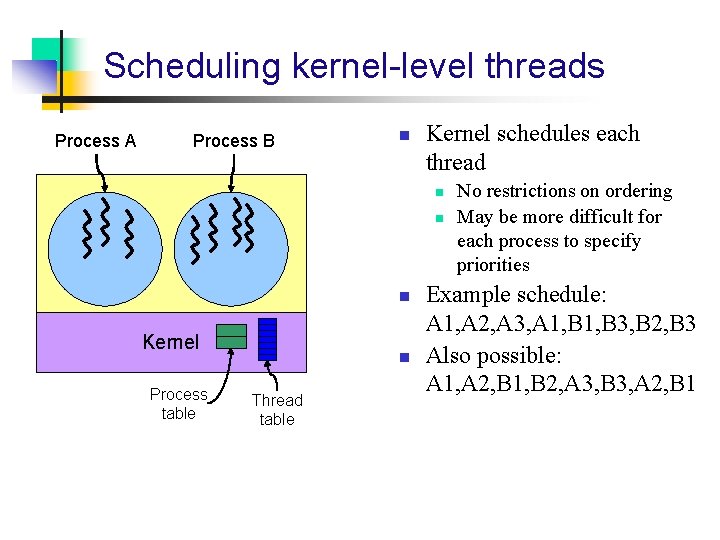 Scheduling kernel-level threads

Process A

Process B

Kernel

Process table

Thread table

Kernel schedules each thread

No restrictions on ordering

May be more difficult for each process to specify priorities

Example schedule: A1,A2,A3,A1,B1,B3,B2,B3

Also possible: A1,A2,B1,B2,A3,B3,A2,B1